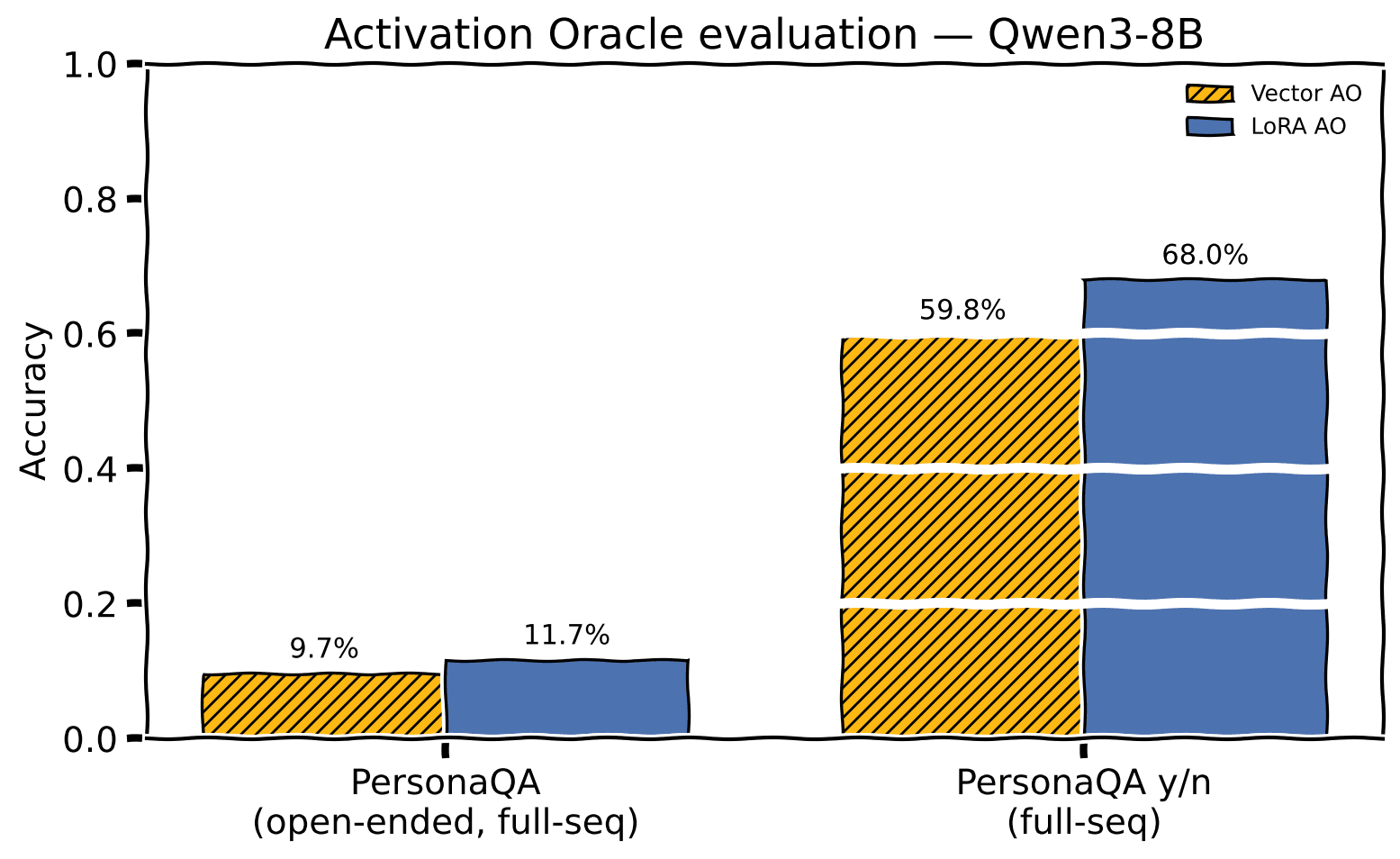 Activation Oracle evaluation — Qwen3-8B

Vector AO
LoRA AO

Accuracy

1.0
0.8
0.6
0.4
0.2
0.0

9.7%
11.7%
59.8%
68.0%

PersonaQA
(open-ended, full-seq)

PersonaQA y/n
(full-seq)